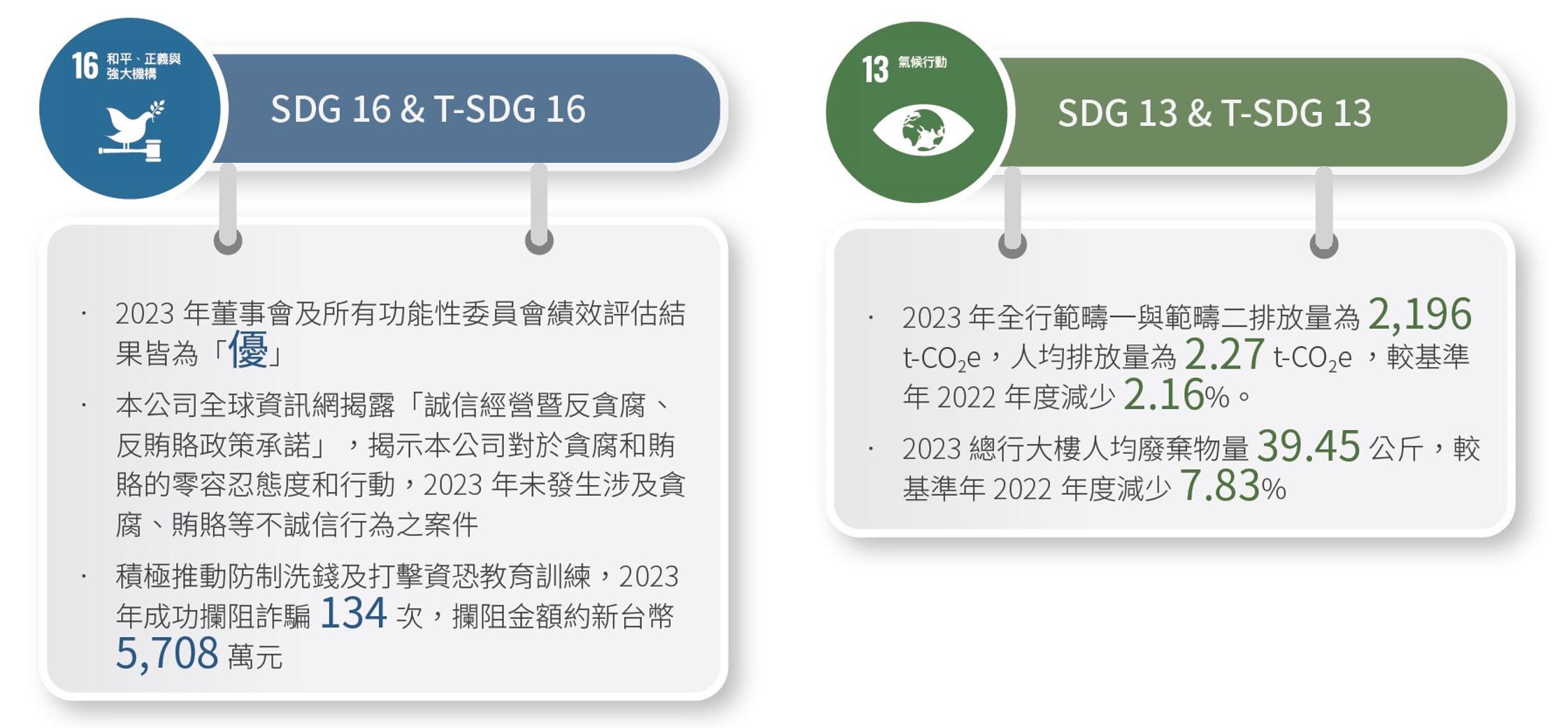 16 和平、正義與強大機構

SDG 16 & T-SDG 16

· 2023 年董事會及所有功能性委員會績效評估結果皆為「優」

· 本公司全球資訊網揭露「誠信經營暨反貪腐、反賄賂政策承諾」，揭示本公司對於貪腐和賄賂的零容忍態度和行動，2023 年未發生涉及貪腐、賄賂等不誠信行為之案件

· 積極推動防制洗錢及打擊資恐教育訓練，2023 年成功攔阻詐騙 134 次，攔阻金額約新台幣 5,708 萬元

13 氣候行動

SDG 13 & T-SDG 13

· 2023 年全行範疇一與範疇二排放量為 2,196 t-$CO_2$e，人均排放量為 2.27 t-$CO_2$e ，較基準年 2022 年度減少 2.16%。

· 2023 總行大樓人均廢棄物量 39.45 公斤，較基準年 2022 年度減少 7.83%